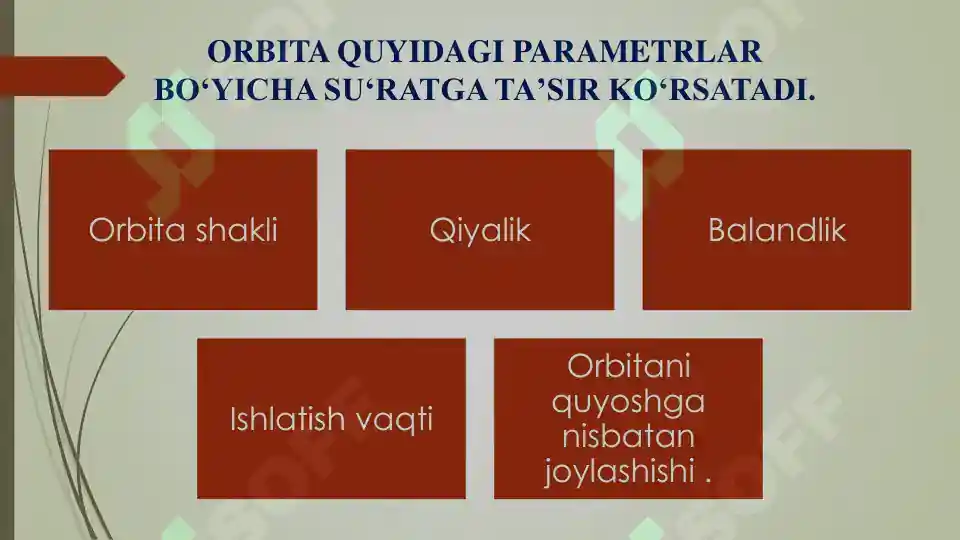 ORBITA QUYIDAGI PARAMETRLAR BO‘YICHA SU‘RATGA TA’SIR KO‘RSATADI.

Orbita shakli

Qiyalik

Balandlik

Ishlatish vaqti

Orbitani quyoshga nisbatan joylashishi .